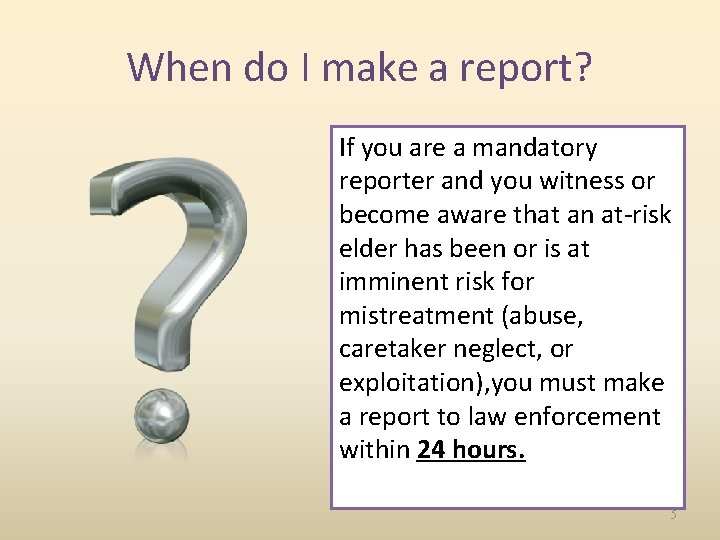 When do I make a report?

If you are a mandatory reporter and you witness or become aware that an at-risk elder has been or is at imminent risk for mistreatment (abuse, caretaker neglect, or exploitation),you must make a report to law enforcement within 24 hours.

5